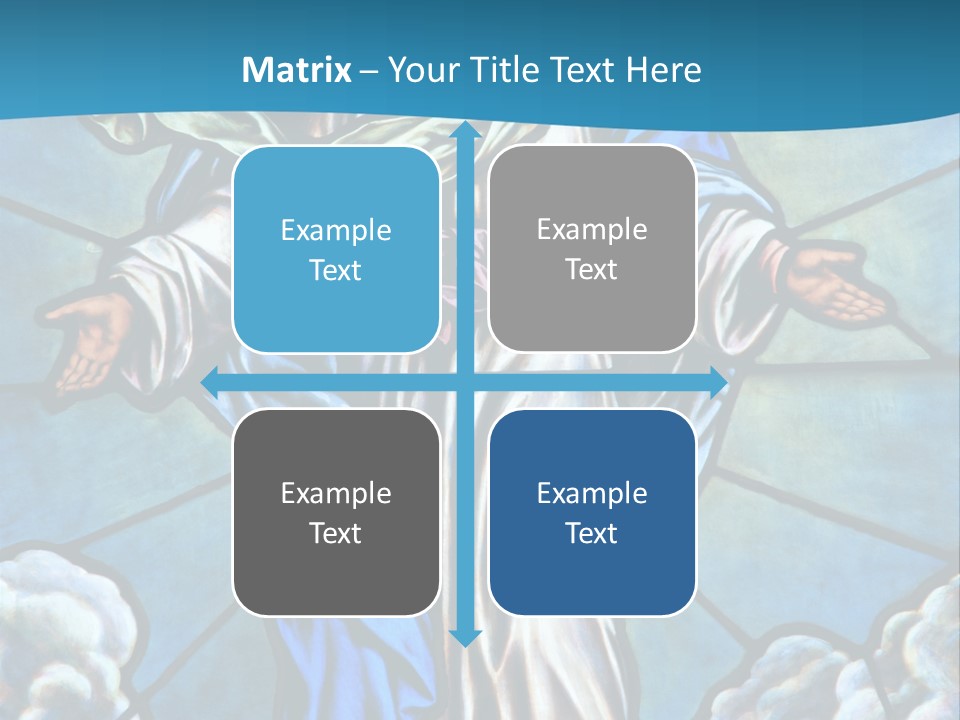 Matrix – Your Title Text Here

Example Text

Example Text

Example Text

Example Text